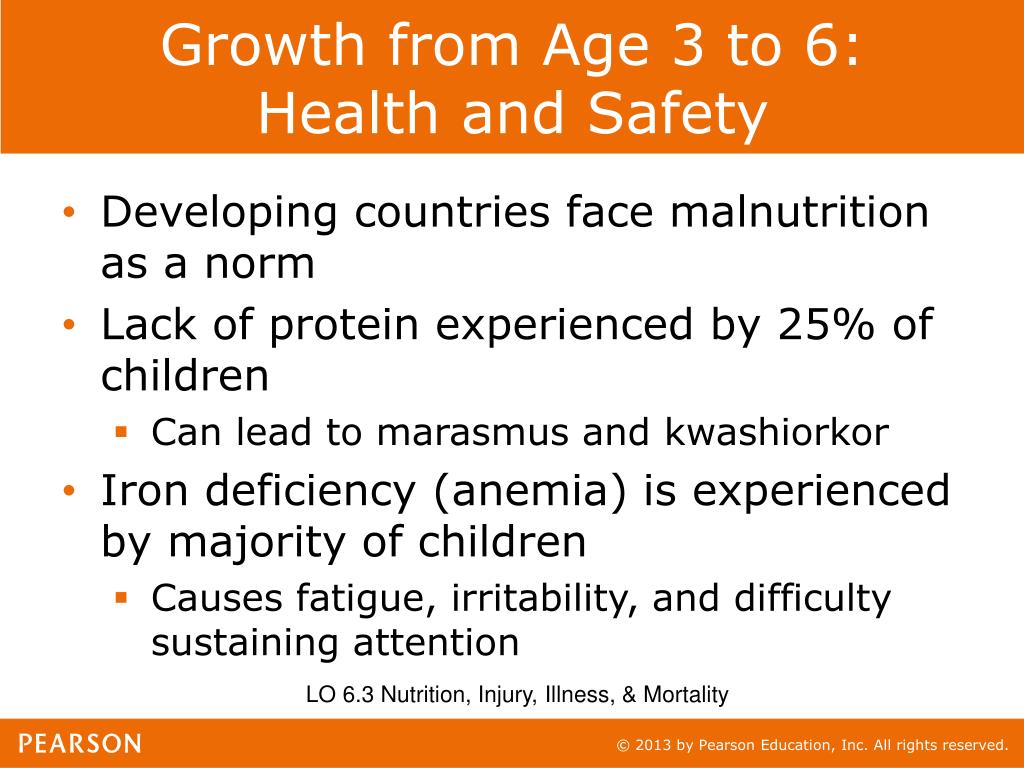 Growth from Age 3 to 6:
Health and Safety

• Developing countries face malnutrition as a norm
• Lack of protein experienced by 25% of children
  ▪ Can lead to marasmus and kwashiorkor
• Iron deficiency (anemia) is experienced by majority of children
  ▪ Causes fatigue, irritability, and difficulty sustaining attention

LO 6.3 Nutrition, Injury, Illness, & Mortality

PEARSON

© 2013 by Pearson Education, Inc. All rights reserved.